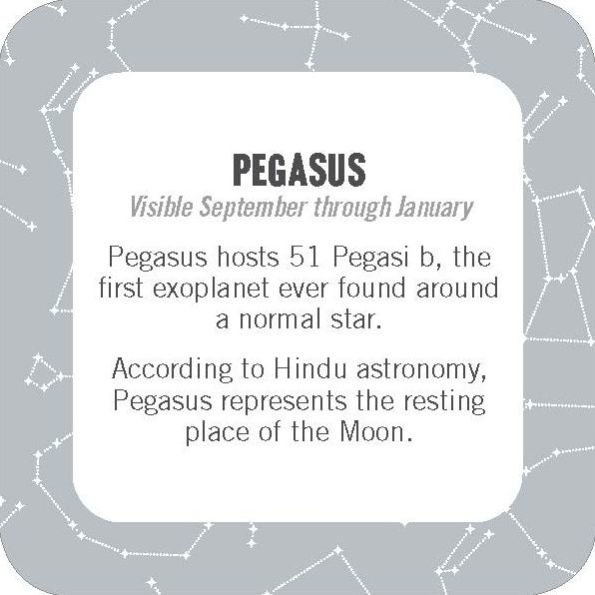 PEGASUS
Visible September through January

Pegasus hosts 51 Pegasi b, the first exoplanet ever found around a normal star.

According to Hindu astronomy, Pegasus represents the resting place of the Moon.